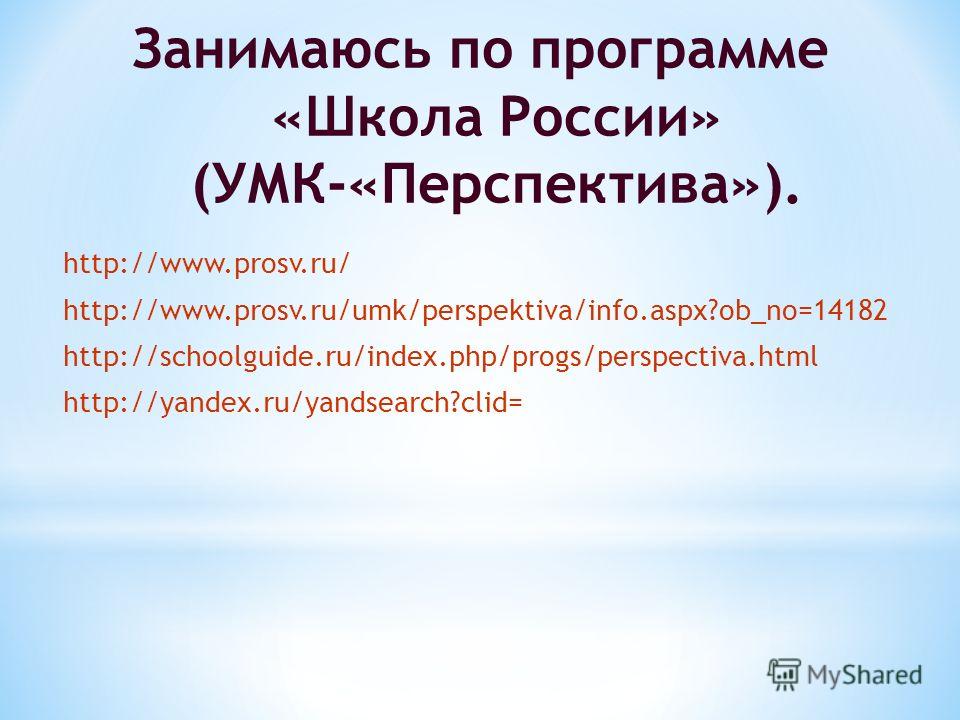 Занимаюсь по программе «Школа России» (УМК-«Перспектива»).

http://www.prosv.ru/

http://www.prosv.ru/umk/perspektiva/info.aspx?ob_no=14182

http://schoolguide.ru/index.php/progs/perspectiva.html

http://yandex.ru/yandsearch?clid=

MyShared